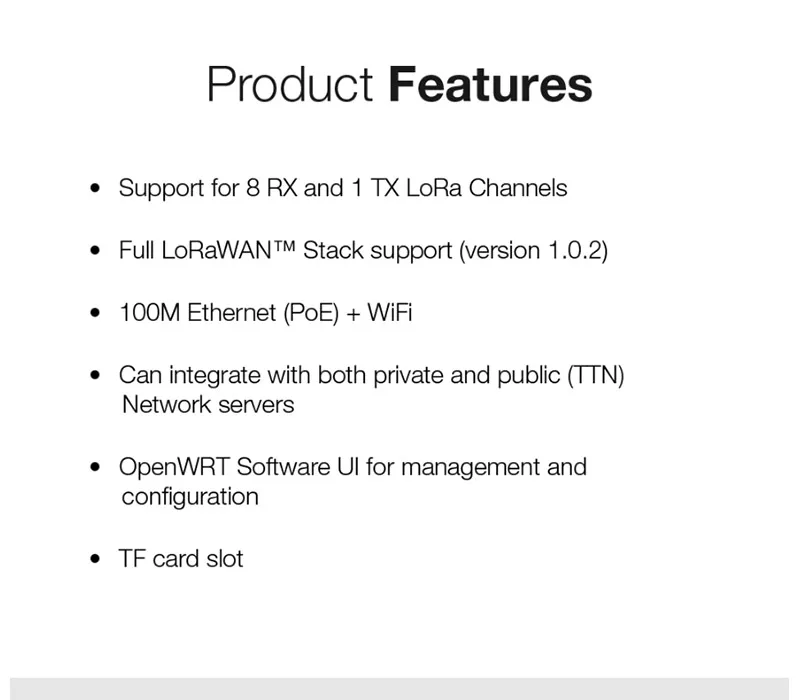 Product Features

• Support for 8 RX and 1 TX LoRa Channels

• Full LoRaWAN™ Stack support (version 1.0.2)

• 100M Ethernet (PoE) + WiFi

• Can integrate with both private and public (TTN) Network servers

• OpenWRT Software UI for management and configuration

• TF card slot